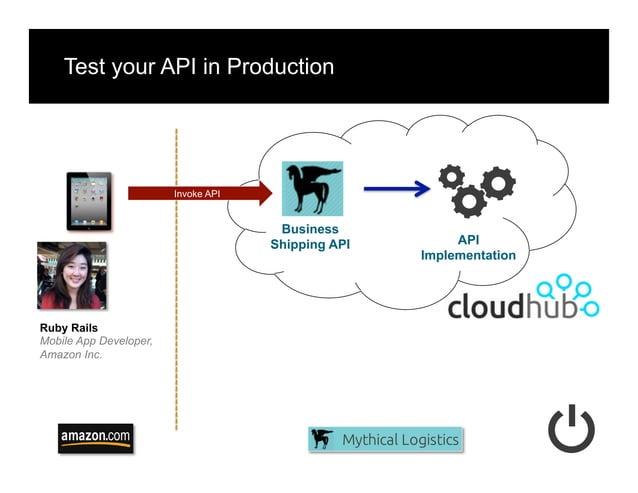 Test your API in Production

Invoke API

Business Shipping API

API Implementation

cloudhub

Ruby Rails
Mobile App Developer, Amazon Inc.

amazon.com

Mythical Logistics